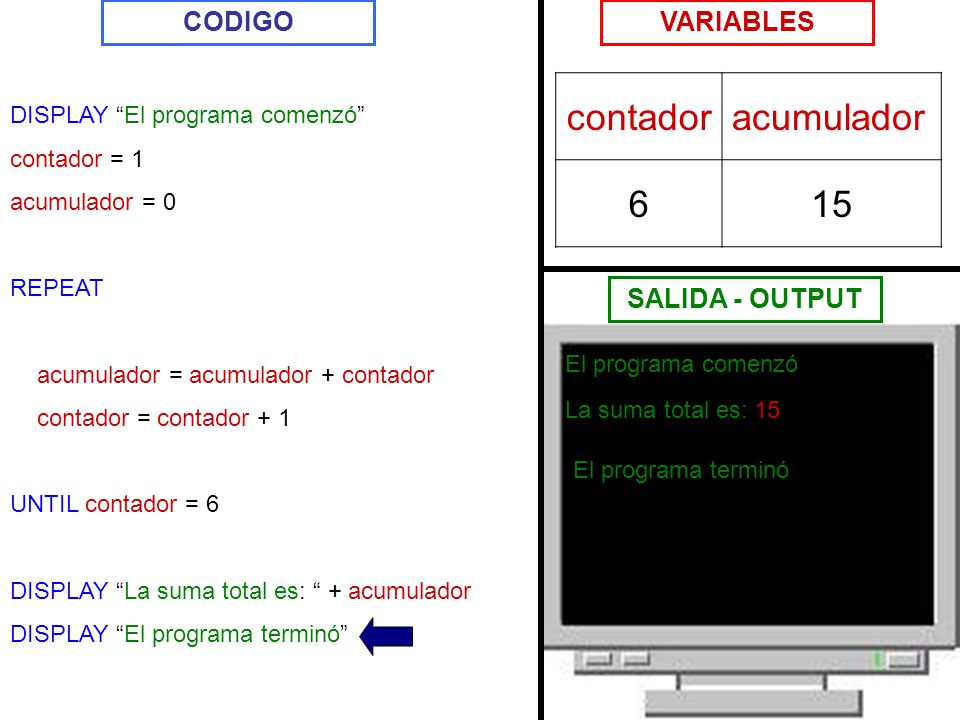 CODIGO

DISPLAY “El programa comenzó”
contador = 1
acumulador = 0

REPEAT

acumulador = acumulador + contador
contador = contador + 1

UNTIL contador = 6

DISPLAY “La suma total es: “ + acumulador
DISPLAY “El programa terminó”

VARIABLES

| contador | acumulador |
|---|---|
| 6 | 15 |

SALIDA - OUTPUT

El programa comenzó
La suma total es: 15
El programa terminó